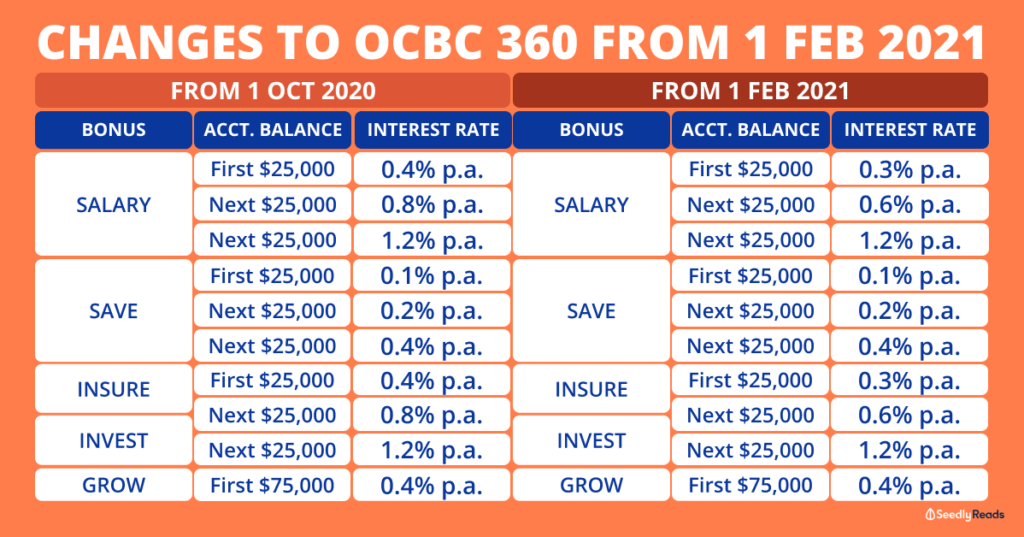 CHANGES TO OCBC 360 FROM 1 FEB 2021

FROM 1 OCT 2020

| BONUS | ACCT. BALANCE | INTEREST RATE |
|---|---|---|
| SALARY | First $25,000 | 0.4% p.a. |
| | Next $25,000 | 0.8% p.a. |
| | Next $25,000 | 1.2% p.a. |
| SAVE | First $25,000 | 0.1% p.a. |
| | Next $25,000 | 0.2% p.a. |
| | Next $25,000 | 0.4% p.a. |
| INSURE | First $25,000 | 0.4% p.a. |
| | Next $25,000 | 0.8% p.a. |
| INVEST | Next $25,000 | 1.2% p.a. |
| GROW | First $75,000 | 0.4% p.a. |

FROM 1 FEB 2021

| BONUS | ACCT. BALANCE | INTEREST RATE |
|---|---|---|
| SALARY | First $25,000 | 0.3% p.a. |
| | Next $25,000 | 0.6% p.a. |
| | Next $25,000 | 1.2% p.a. |
| SAVE | First $25,000 | 0.1% p.a. |
| | Next $25,000 | 0.2% p.a. |
| | Next $25,000 | 0.4% p.a. |
| INSURE | First $25,000 | 0.3% p.a. |
| | Next $25,000 | 0.6% p.a. |
| INVEST | Next $25,000 | 1.2% p.a. |
| GROW | First $75,000 | 0.4% p.a. |

SeedlyReads